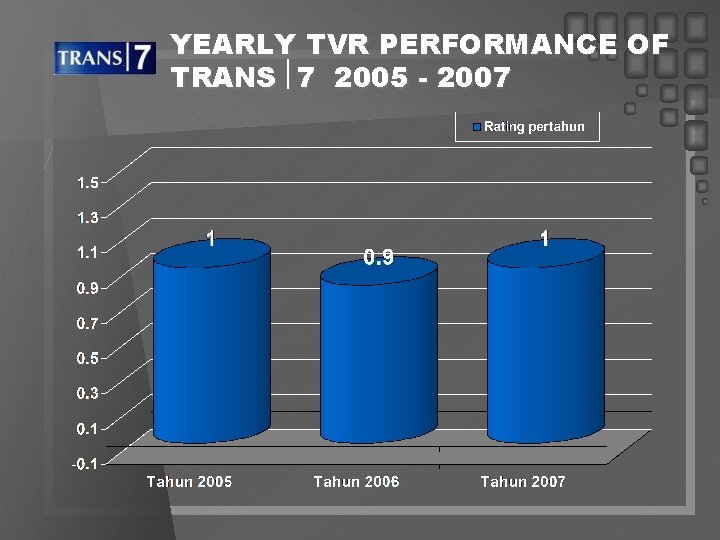 TRANS 7

YEARLY TVR PERFORMANCE OF TRANS | 7 2005 - 2007

Rating pertahun

1.5
1.3
1.1
0.9
0.7
0.5
0.3
0.1
-0.1

1
0.9
1

Tahun 2005
Tahun 2006
Tahun 2007